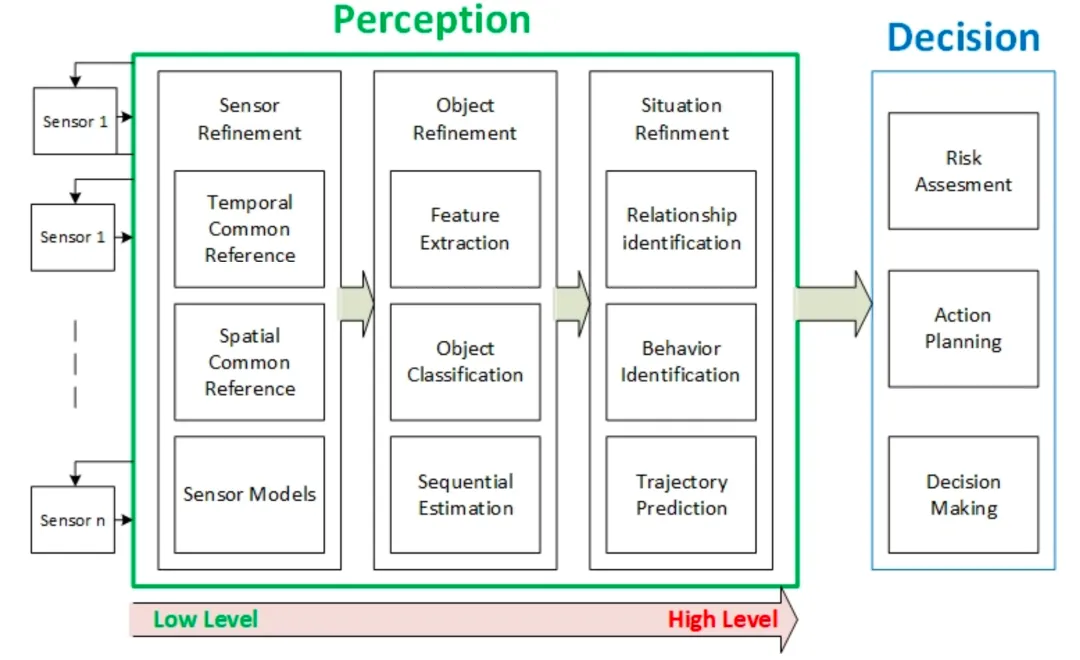 Perception

Decision

Sensor 1

Sensor 1

Sensor n

Sensor Refinement

Temporal Common Reference

Spatial Common Reference

Sensor Models

Object Refinement

Feature Extraction

Object Classification

Sequential Estimation

Situation Refinment

Relationship identification

Behavior Identification

Trajectory Prediction

Risk Assesment

Action Planning

Decision Making

Low Level

High Level